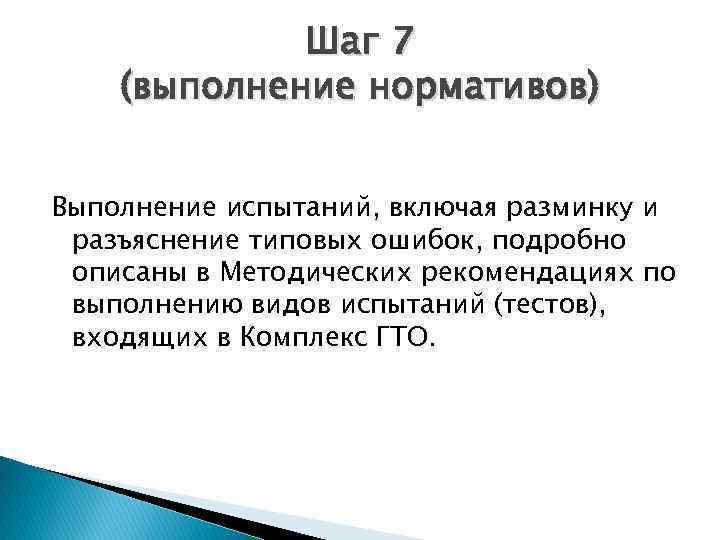 Шаг 7
(выполнение нормативов)

Выполнение испытаний, включая разминку и разъяснение типовых ошибок, подробно описаны в Методических рекомендациях по выполнению видов испытаний (тестов), входящих в Комплекс ГТО.